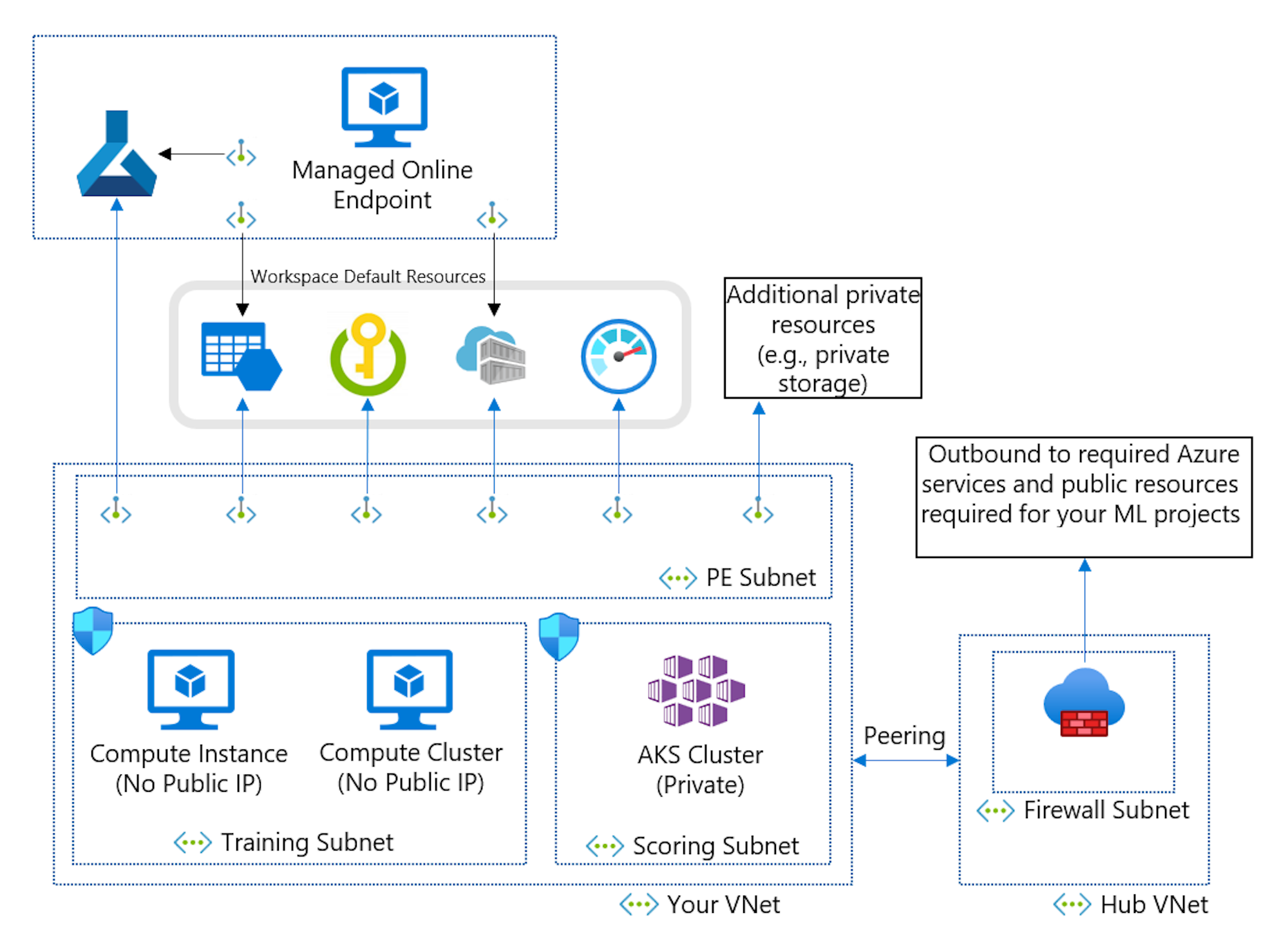 Managed Online Endpoint

Workspace Default Resources

Additional private resources (e.g., private storage)

Outbound to required Azure services and public resources required for your ML projects

PE Subnet

Compute Instance (No Public IP)

Compute Cluster (No Public IP)

Training Subnet

AKS Cluster (Private)

Scoring Subnet

Peering

Firewall Subnet

Your VNet

Hub VNet